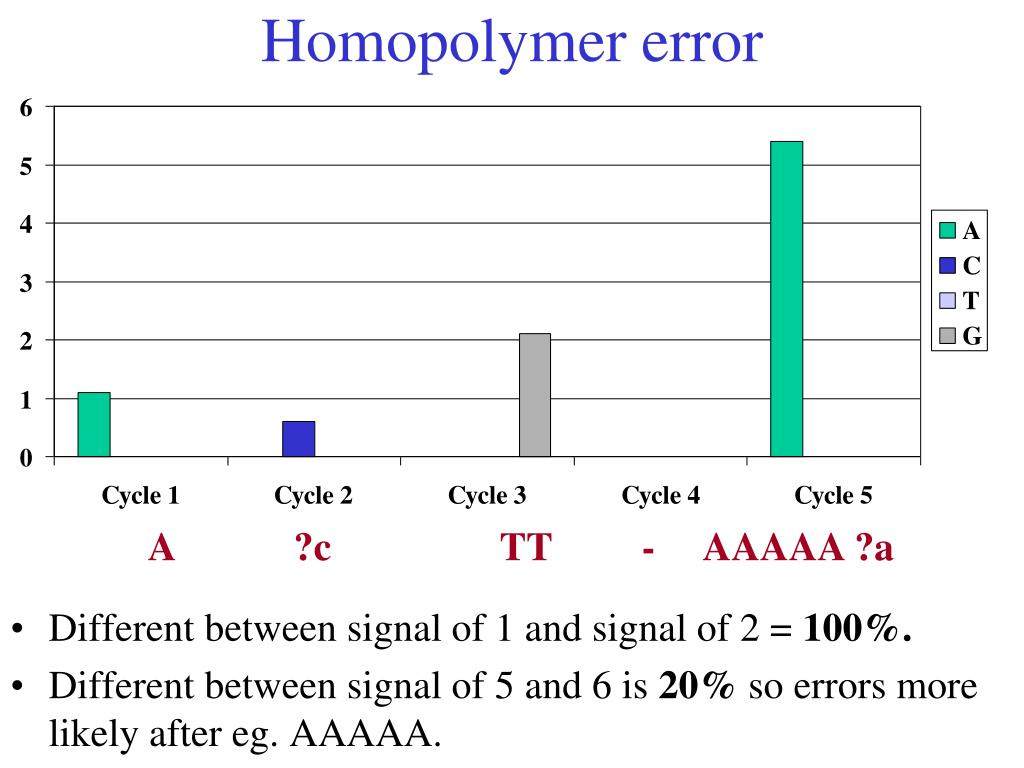 Homopolymer error

6
5
4
3
2
1
0

A
C
T
G

Cycle 1 Cycle 2 Cycle 3 Cycle 4 Cycle 5

A ?c TT - AAAAA ?a

• Different between signal of 1 and signal of 2 = **100%.**
• Different between signal of 5 and 6 is **20%** so errors more likely after eg. AAAAA.